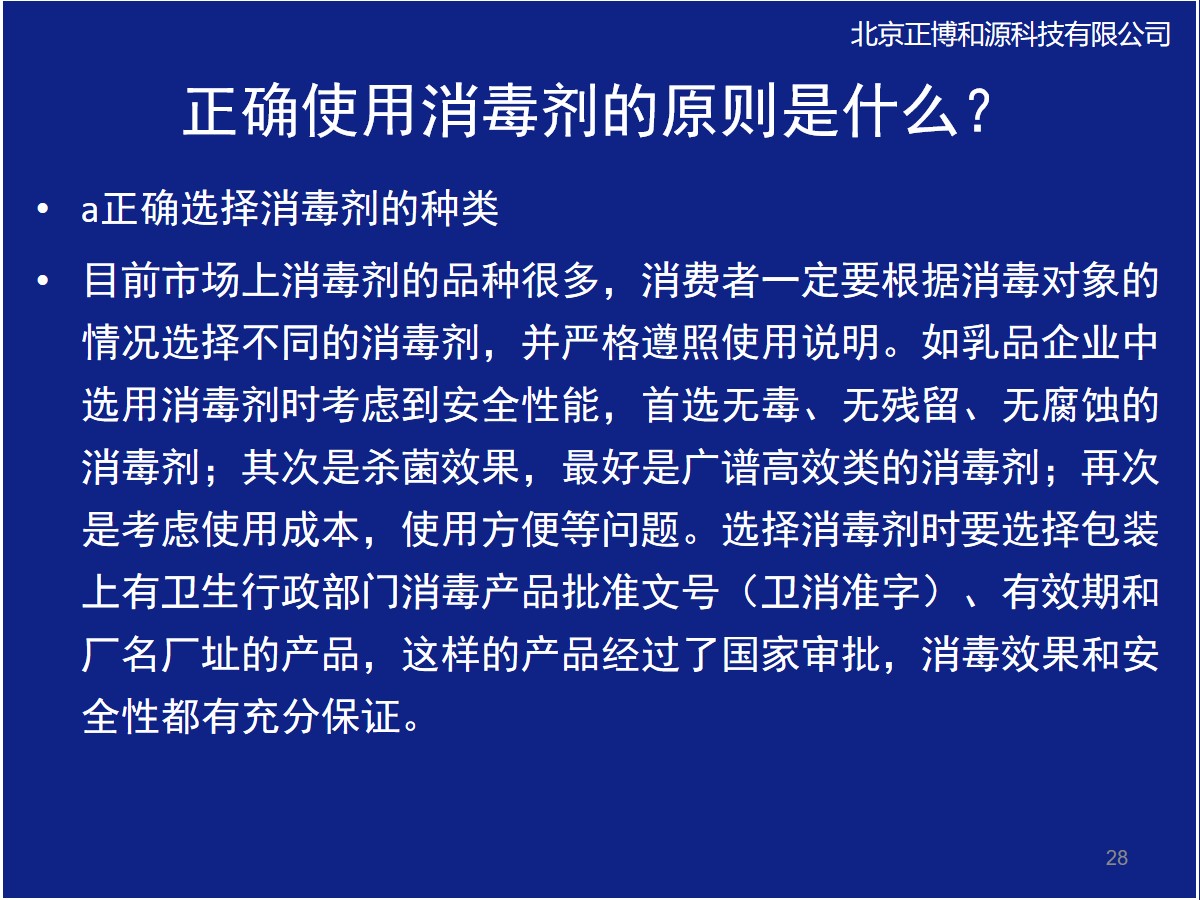 北京正博和源科技有限公司

正确使用消毒剂的原则是什么？

• a正确选择消毒剂的种类

• 目前市场上消毒剂的品种很多，消费者一定要根据消毒对象的情况选择不同的消毒剂，并严格遵照使用说明。如乳品企业中选用消毒剂时考虑到安全性能，首选无毒、无残留、无腐蚀的消毒剂；其次是杀菌效果，最好是广谱高效类的消毒剂；再次是考虑使用成本，使用方便等问题。选择消毒剂时要选择包装上有卫生行政部门消毒产品批准文号（卫消准字）、有效期和厂名厂址的产品，这样的产品经过了国家审批，消毒效果和安全性都有充分保证。

28